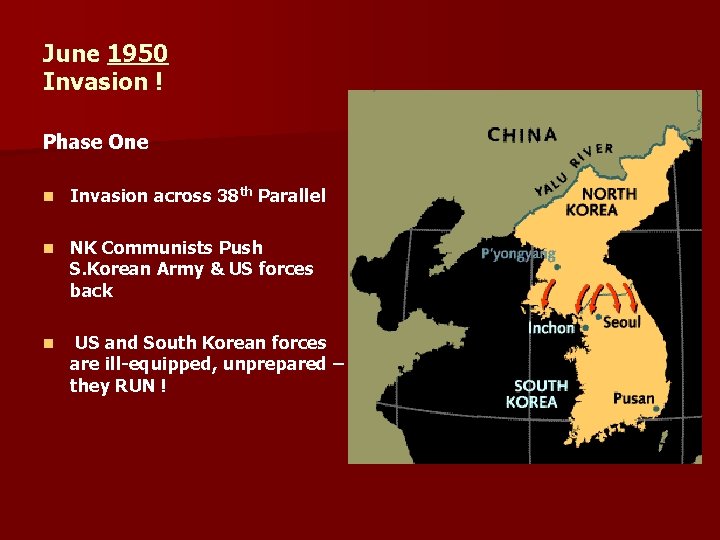 June 1950
Invasion !

Phase One

• Invasion across 38th Parallel

• NK Communists Push S.Korean Army & US forces back

• US and South Korean forces are ill-equipped, unprepared – they RUN !

CHINA
YALU RIVER
NORTH KOREA
P'yongyang
Inchon
Seoul
SOUTH KOREA
Pusan